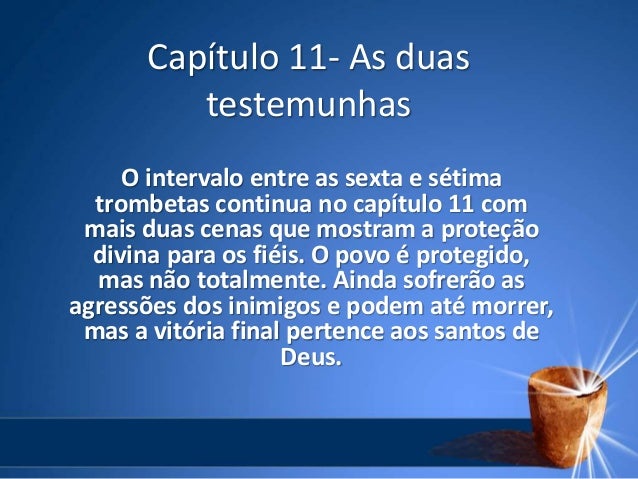 Capítulo 11- As duas testemunhas

O intervalo entre as sexta e sétima trombetas continua no capítulo 11 com mais duas cenas que mostram a proteção divina para os fiéis. O povo é protegido, mas não totalmente. Ainda sofrerão as agressões dos inimigos e podem até morrer, mas a vitória final pertence aos santos de Deus.